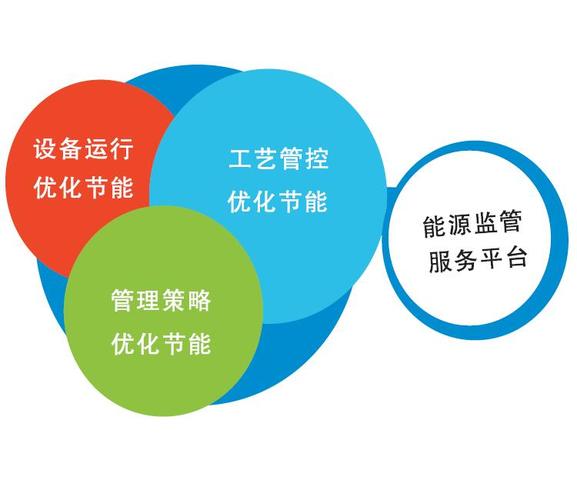 设备运行
优化节能

工艺管控
优化节能

管理策略
优化节能

能源监管
服务平台